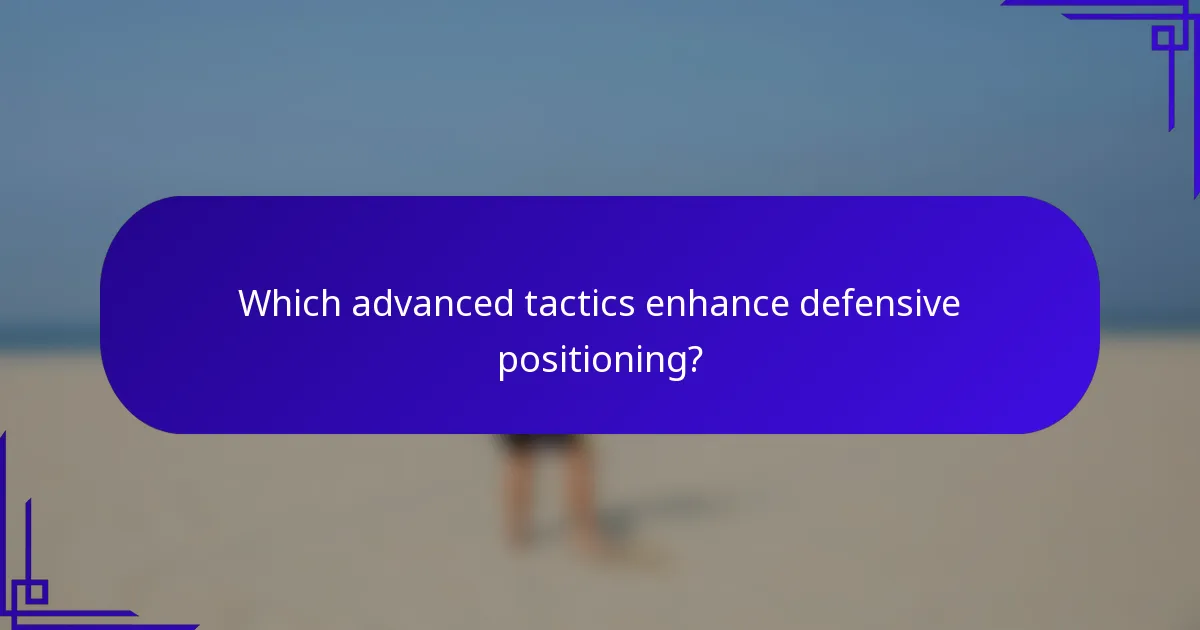 Which advanced tactics enhance defensive positioning?